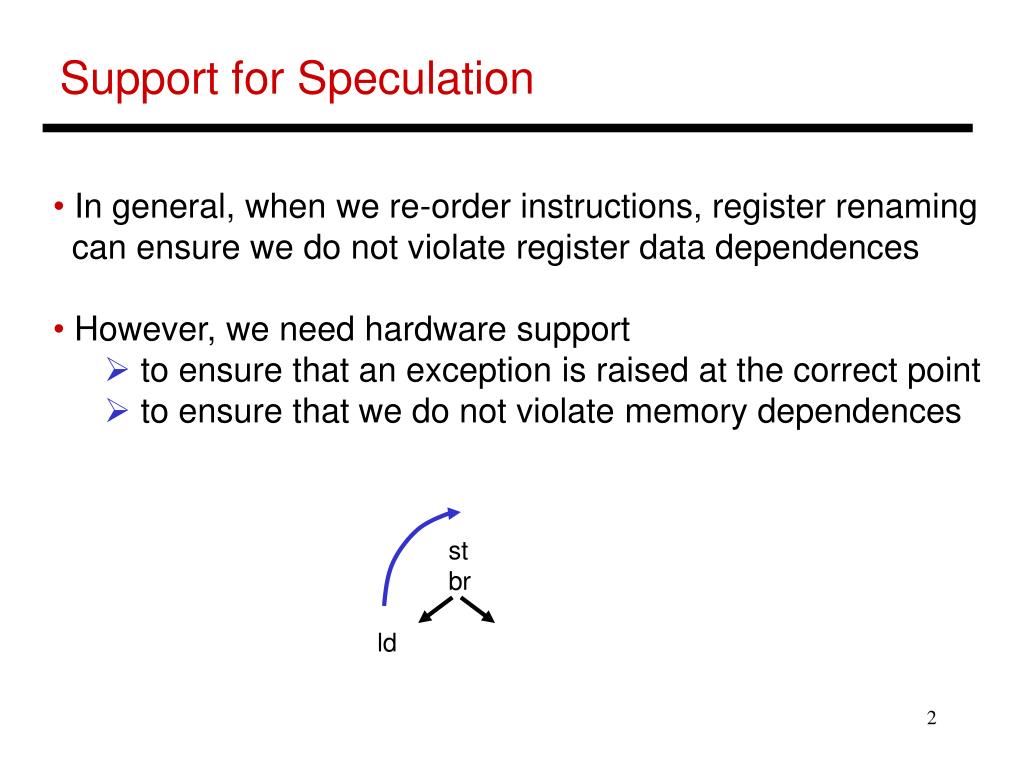 Support for Speculation

• In general, when we re-order instructions, register renaming can ensure we do not violate register data dependences

• However, we need hardware support
➢ to ensure that an exception is raised at the correct point
➢ to ensure that we do not violate memory dependences

st
br
ld

2